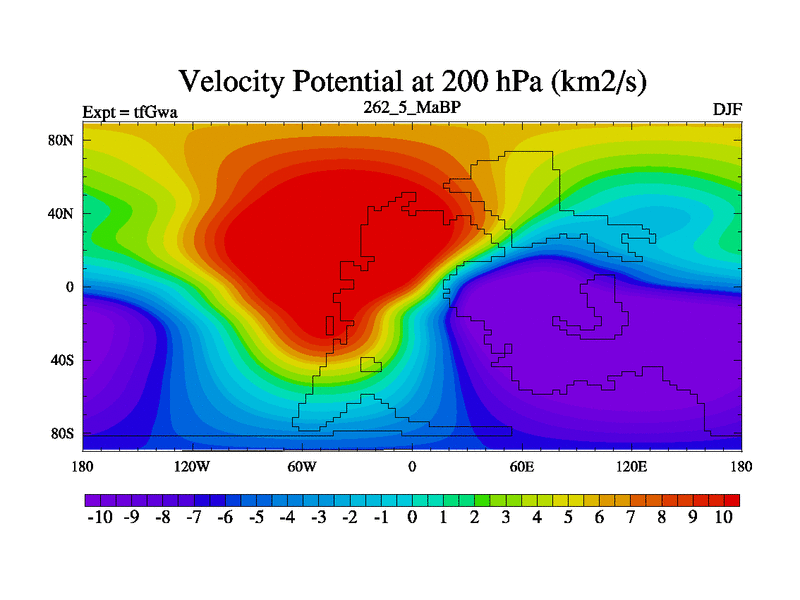 Velocity Potential at 200 hPa (km2/s)

Expt = tfGwa

262_5_MaBP

DJF

80N
40N
0
40S
80S

180
120W
60W
0
60E
120E
180

-10 -9 -8 -7 -6 -5 -4 -3 -2 -1 0 1 2 3 4 5 6 7 8 9 10